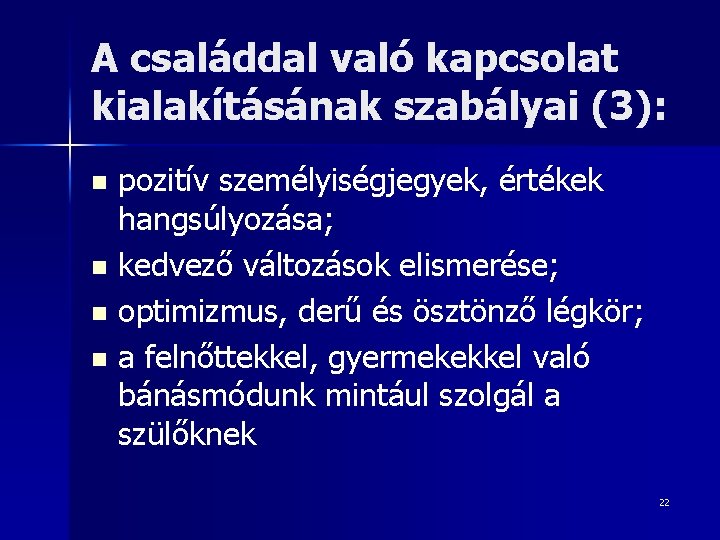 A családdal való kapcsolat kialakításának szabályai (3):

- pozitív személyiségjegyek, értékek hangsúlyozása;
- kedvező változások elismerése;
- optimizmus, derű és ösztönző légkör;
- a felnőttekkel, gyermekekkel való bánásmódunk mintául szolgál a szülőknek

22